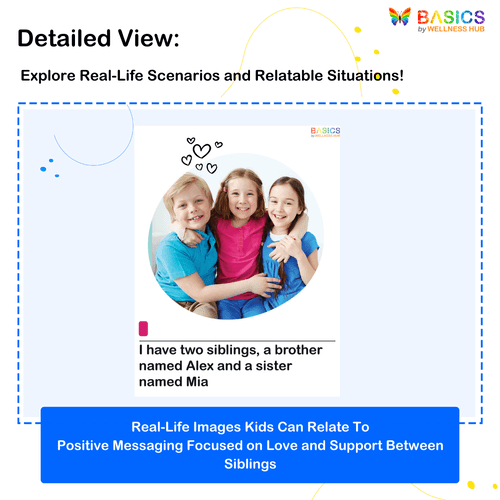 BASICS
by WELLNESS HUB

Detailed View:

Explore Real-Life Scenarios and Relatable Situations!

BASICS
by WELLNESS HUB

I have two siblings, a brother named Alex and a sister named Mia

Real-Life Images Kids Can Relate To
Positive Messaging Focused on Love and Support Between Siblings